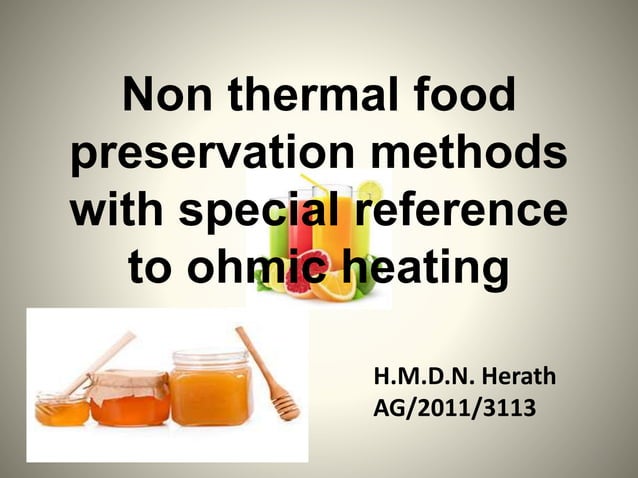 Non thermal food preservation methods with special reference to ohmic heating

H.M.D.N. Herath
AG/2011/3113